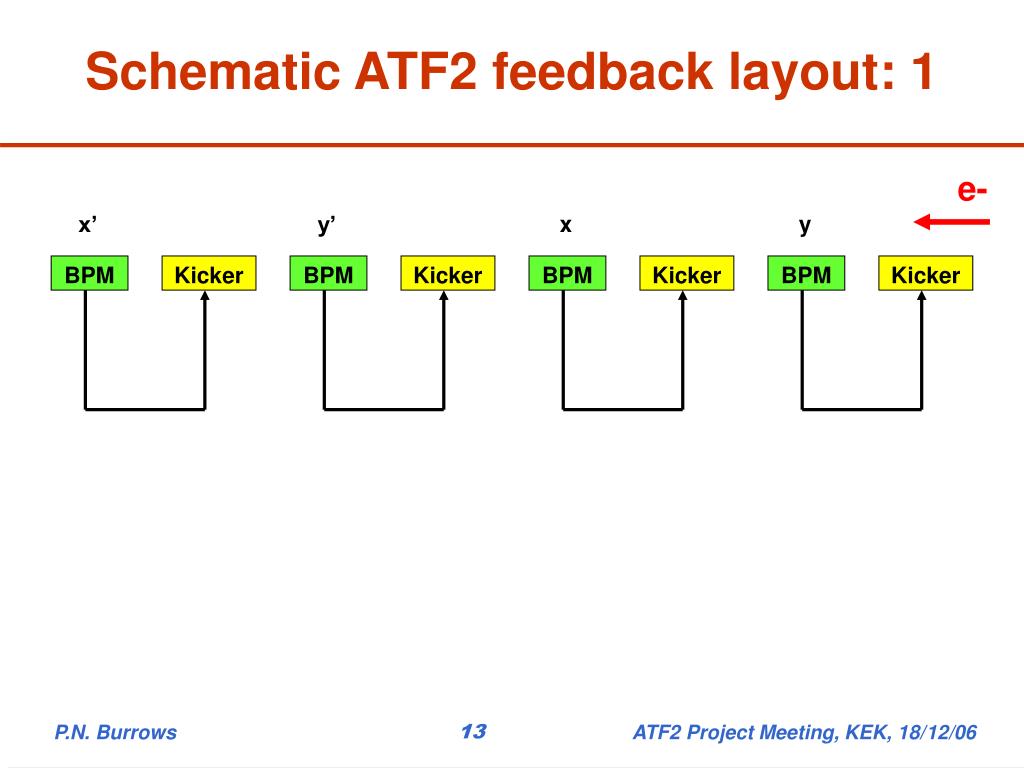 Schematic ATF2 feedback layout: 1

e-

x’ y’ x y

BPM Kicker BPM Kicker BPM Kicker BPM Kicker

P.N. Burrows 13 ATF2 Project Meeting, KEK, 18/12/06